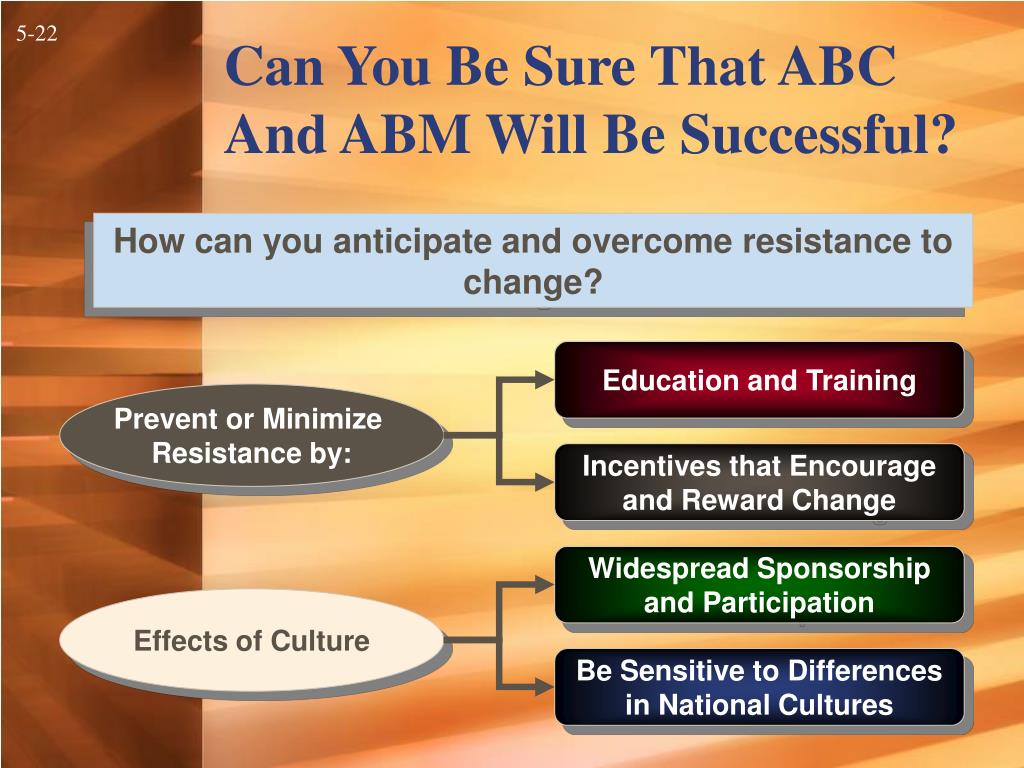 5-22

Can You Be Sure That ABC And ABM Will Be Successful?

How can you anticipate and overcome resistance to change?

Prevent or Minimize Resistance by:

Education and Training

Incentives that Encourage and Reward Change

Effects of Culture

Widespread Sponsorship and Participation

Be Sensitive to Differences in National Cultures